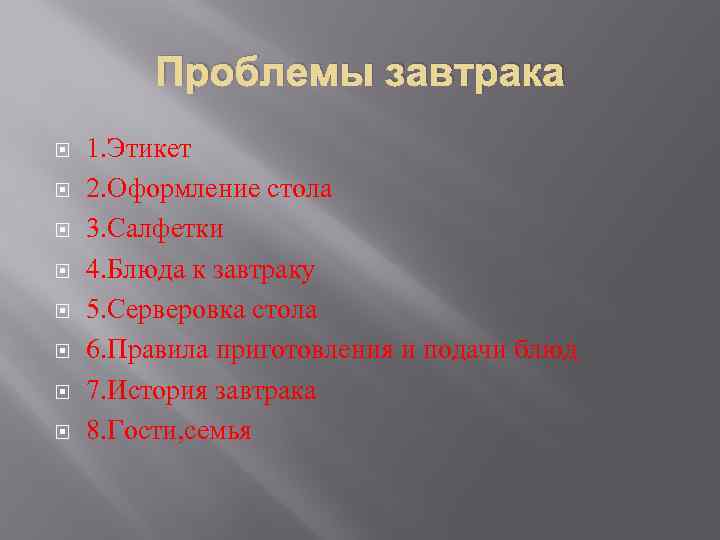 Проблемы завтрака

1.Этикет
2.Оформление стола
3.Салфетки
4.Блюда к завтраку
5.Серверовка стола
6.Правила приготовления и подачи блюд
7.История завтрака
8.Гости,семья